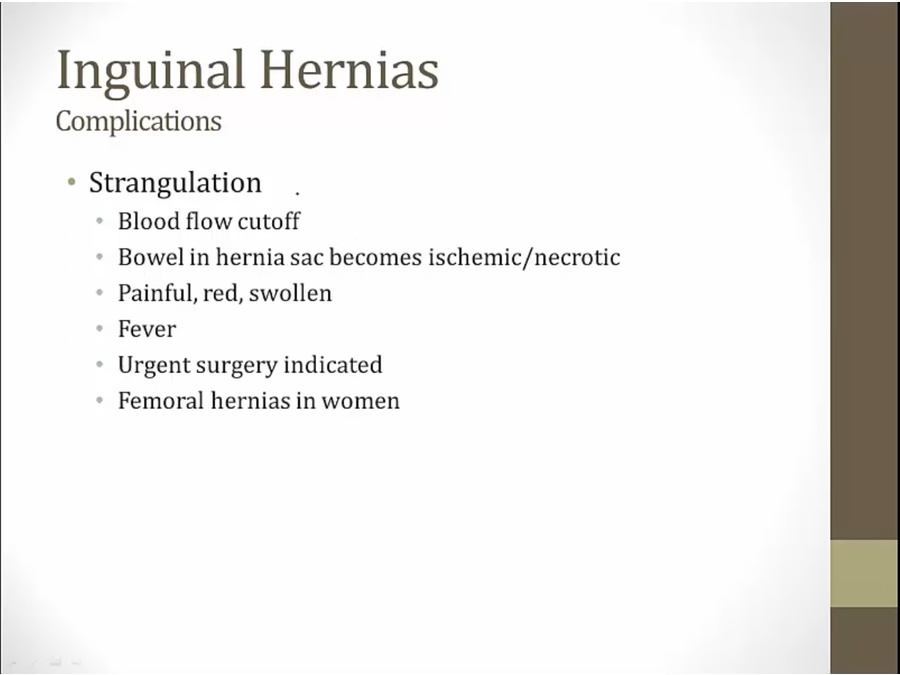 Inguinal Hernias
Complications

• Strangulation
  • Blood flow cutoff
  • Bowel in hernia sac becomes ischemic/necrotic
  • Painful, red, swollen
  • Fever
  • Urgent surgery indicated
  • Femoral hernias in women